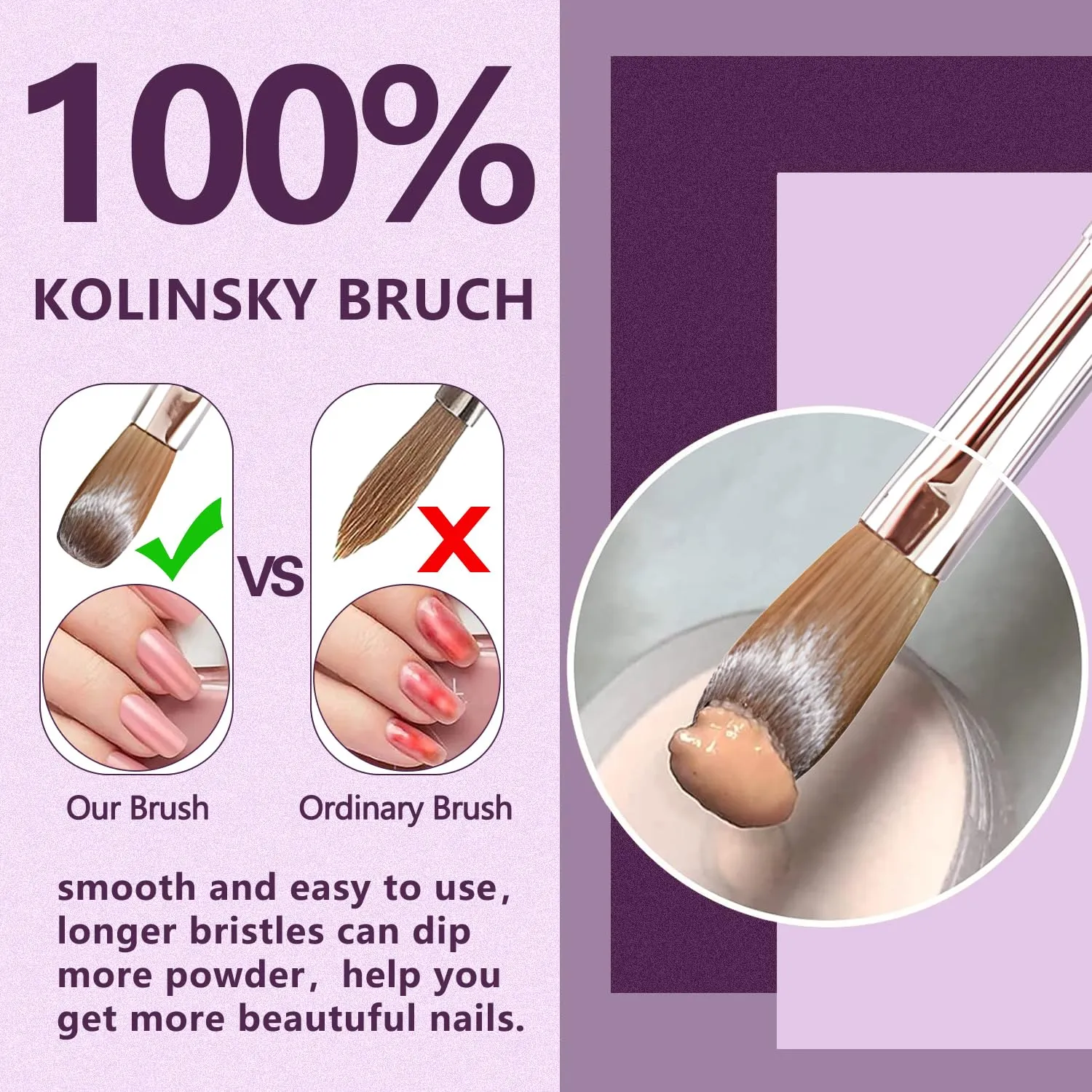 100%

KOLINSKY BRUCH

VS

Our Brush

Ordinary Brush

smooth and easy to use, longer bristles can dip more powder, help you get more beautiful nails.